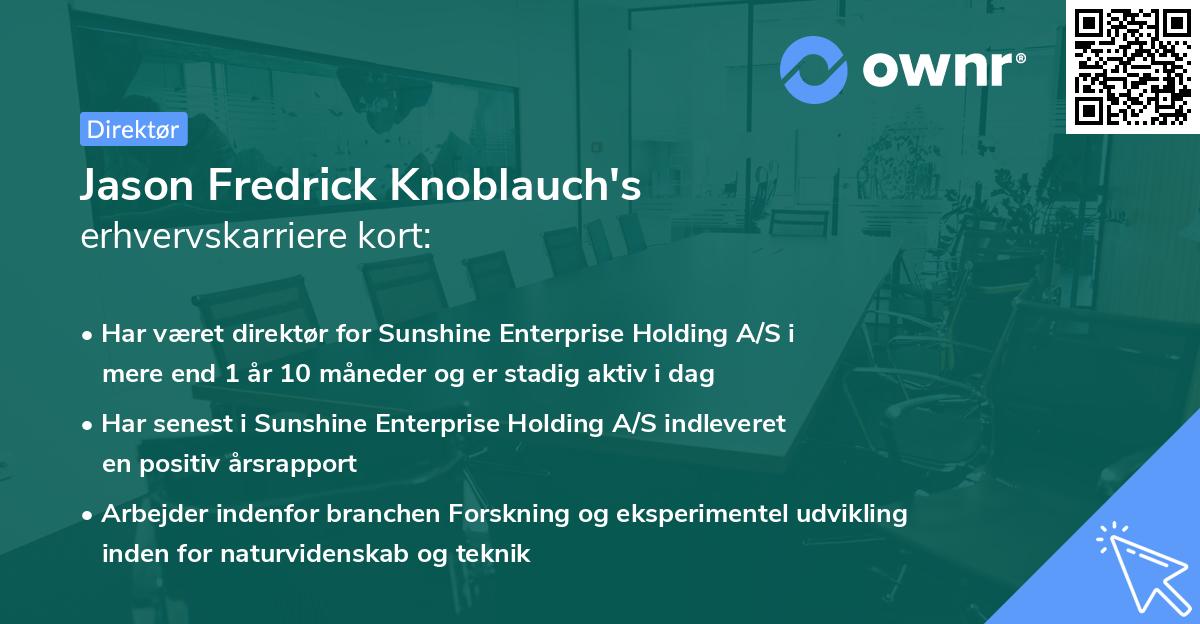 ownr®

Direktør

Jason Fredrick Knoblauch's erhvervskarriere kort:

• Har været direktør for Sunshine Enterprise Holding A/S i mere end 1 år 10 måneder og er stadig aktiv i dag

• Har senest i Sunshine Enterprise Holding A/S indleveret en positiv årsrapport

• Arbejder indenfor branchen Forskning og eksperimentel udvikling inden for naturvidenskab og teknik